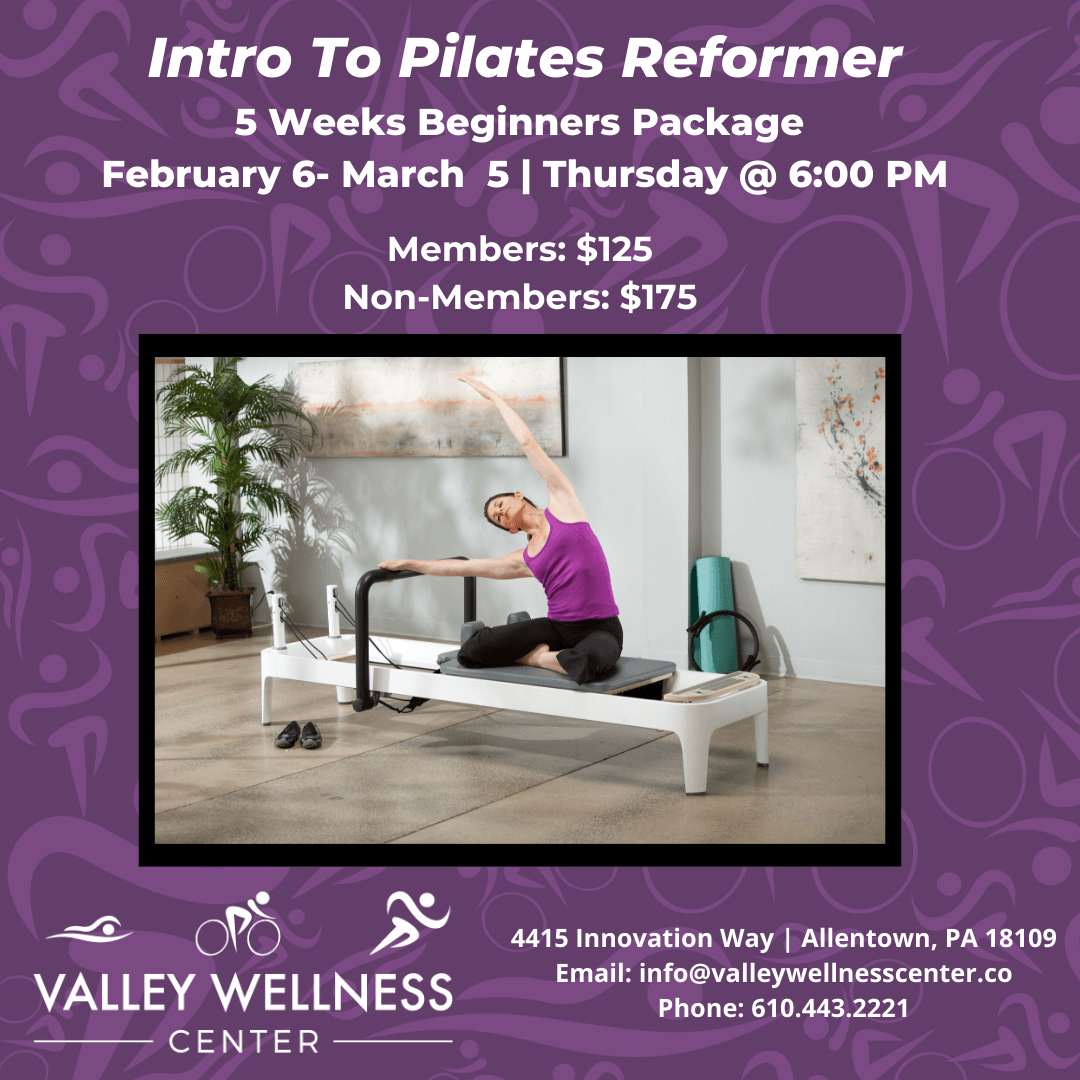 Intro To Pilates Reformer

5 Weeks Beginners Package
February 6- March 5 | Thursday @ 6:00 PM

Members: $125
Non-Members: $175

VALLEY WELLNESS
CENTER

4415 Innovation Way | Allentown, PA 18109
Email: info@valleywellnesscenter.co
Phone: 610.443.2221